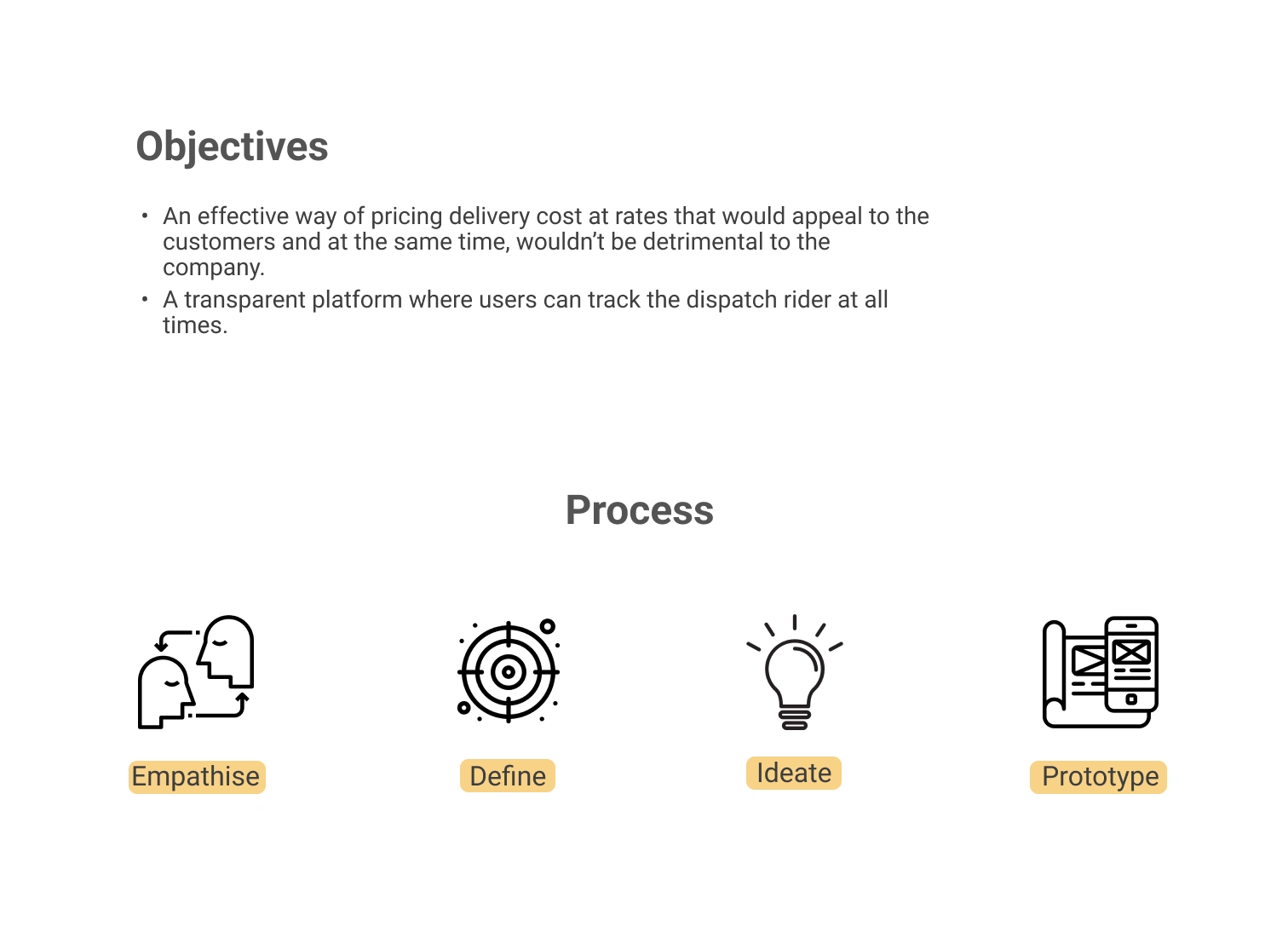 Objectives

• An effective way of pricing delivery cost at rates that would appeal to the customers and at the same time, wouldn't be detrimental to the company.
• A transparent platform where users can track the dispatch rider at all times.

Process

Empathise

Define

Ideate

Prototype